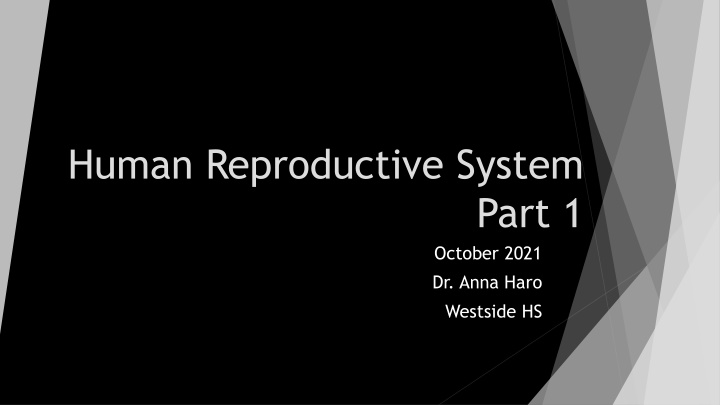 Human Reproductive System Part 1

October 2021

Dr. Anna Haro

Westside HS